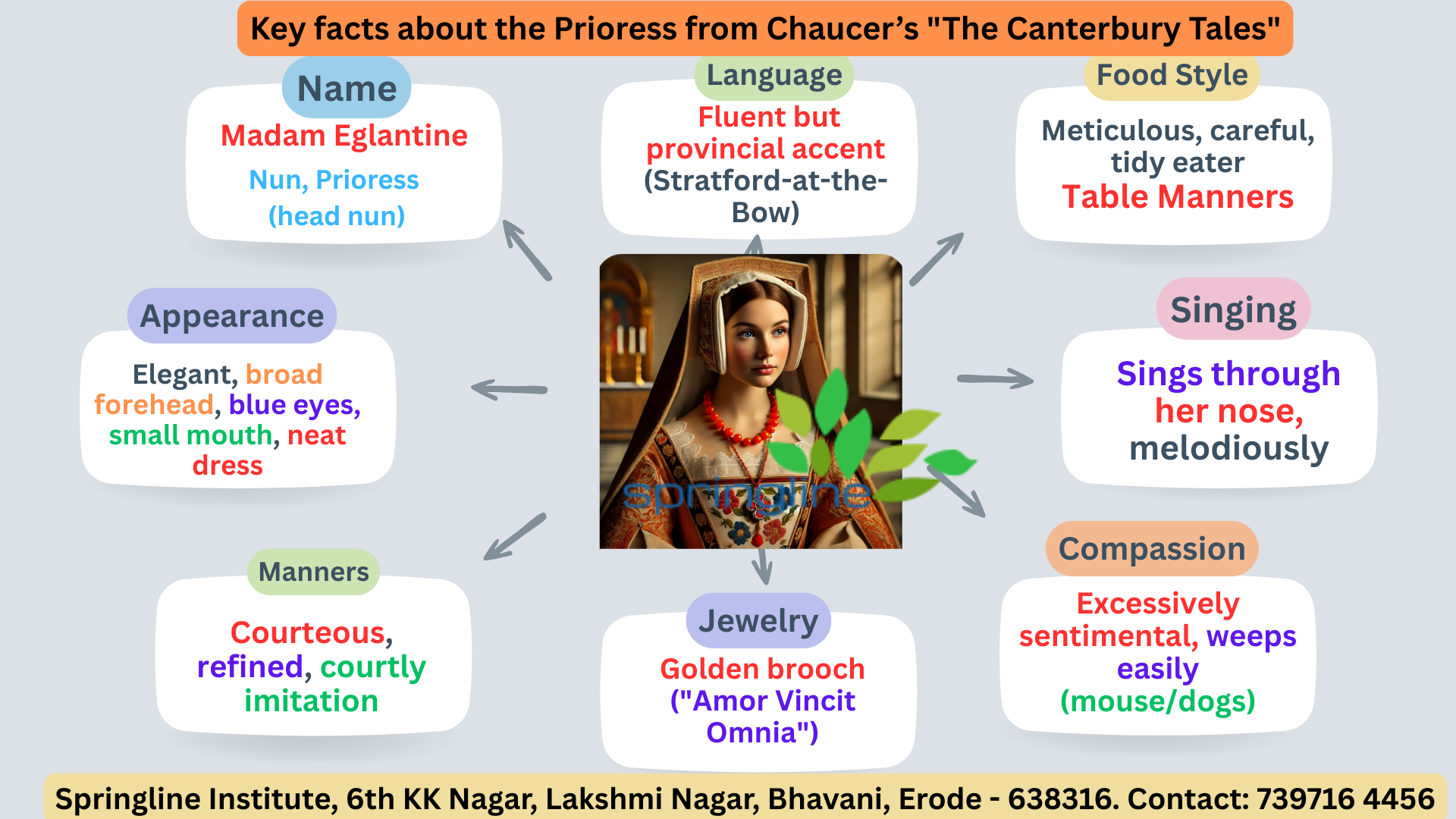 Key facts about the Prioress from Chaucer's "The Canterbury Tales"

Name
Madam Eglantine
Nun, Prioress
(head nun)

Language
Fluent but provincial accent (Stratford-at-the-Bow)

Food Style
Meticulous, careful, tidy eater
Table Manners

Appearance
Elegant, broad forehead, blue eyes, small mouth, neat dress

springline

Singing
Sings through her nose, melodiously

Manners
Courteous, refined, courtly imitation

Jewelry
Golden brooch ("Amor Vincit Omnia")

Compassion
Excessively sentimental, weeps easily (mouse/dogs)

Springline Institute, 6th KK Nagar, Lakshmi Nagar, Bhavani, Erode - 638316. Contact: 739716 4456